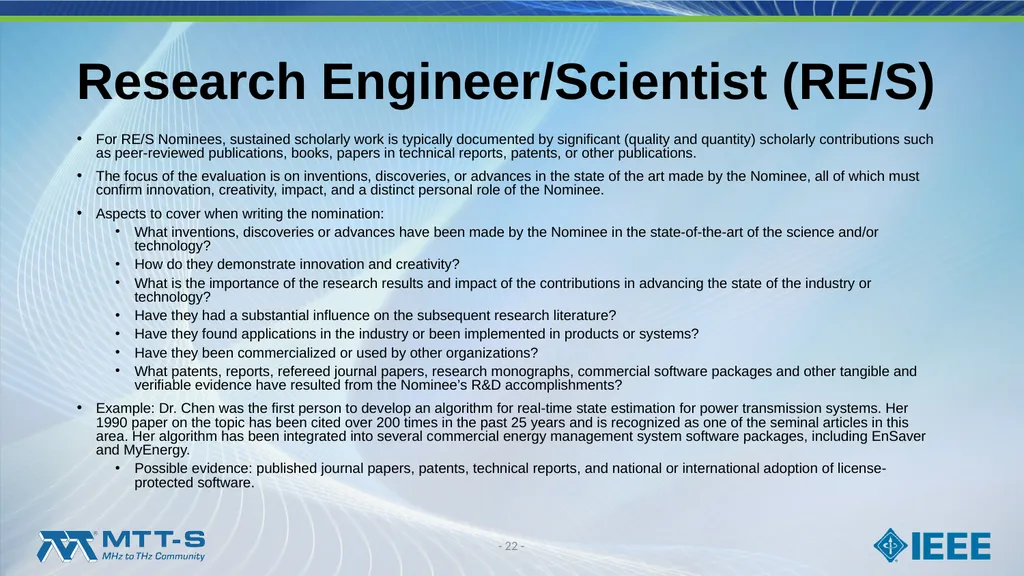 Research Engineer/Scientist (RE/S)

• For RE/S Nominees, sustained scholarly work is typically documented by significant (quality and quantity) scholarly contributions such as peer-reviewed publications, books, papers in technical reports, patents, or other publications.

• The focus of the evaluation is on inventions, discoveries, or advances in the state of the art made by the Nominee, all of which must confirm innovation, creativity, impact, and a distinct personal role of the Nominee.

• Aspects to cover when writing the nomination:
  • What inventions, discoveries or advances have been made by the Nominee in the state-of-the-art of the science and/or technology?
  • How do they demonstrate innovation and creativity?
  • What is the importance of the research results and impact of the contributions in advancing the state of the industry or technology?
  • Have they had a substantial influence on the subsequent research literature?
  • Have they found applications in the industry or been implemented in products or systems?
  • Have they been commercialized or used by other organizations?
  • What patents, reports, refereed journal papers, research monographs, commercial software packages and other tangible and verifiable evidence have resulted from the Nominee's R&D accomplishments?

• Example: Dr. Chen was the first person to develop an algorithm for real-time state estimation for power transmission systems. Her 1990 paper on the topic has been cited over 200 times in the past 25 years and is recognized as one of the seminal articles in this area. Her algorithm has been integrated into several commercial energy management system software packages, including EnSaver and MyEnergy.
  • Possible evidence: published journal papers, patents, technical reports, and national or international adoption of license-protected software.

MTT-S
MHz to THz Community

- 22 -

IEEE